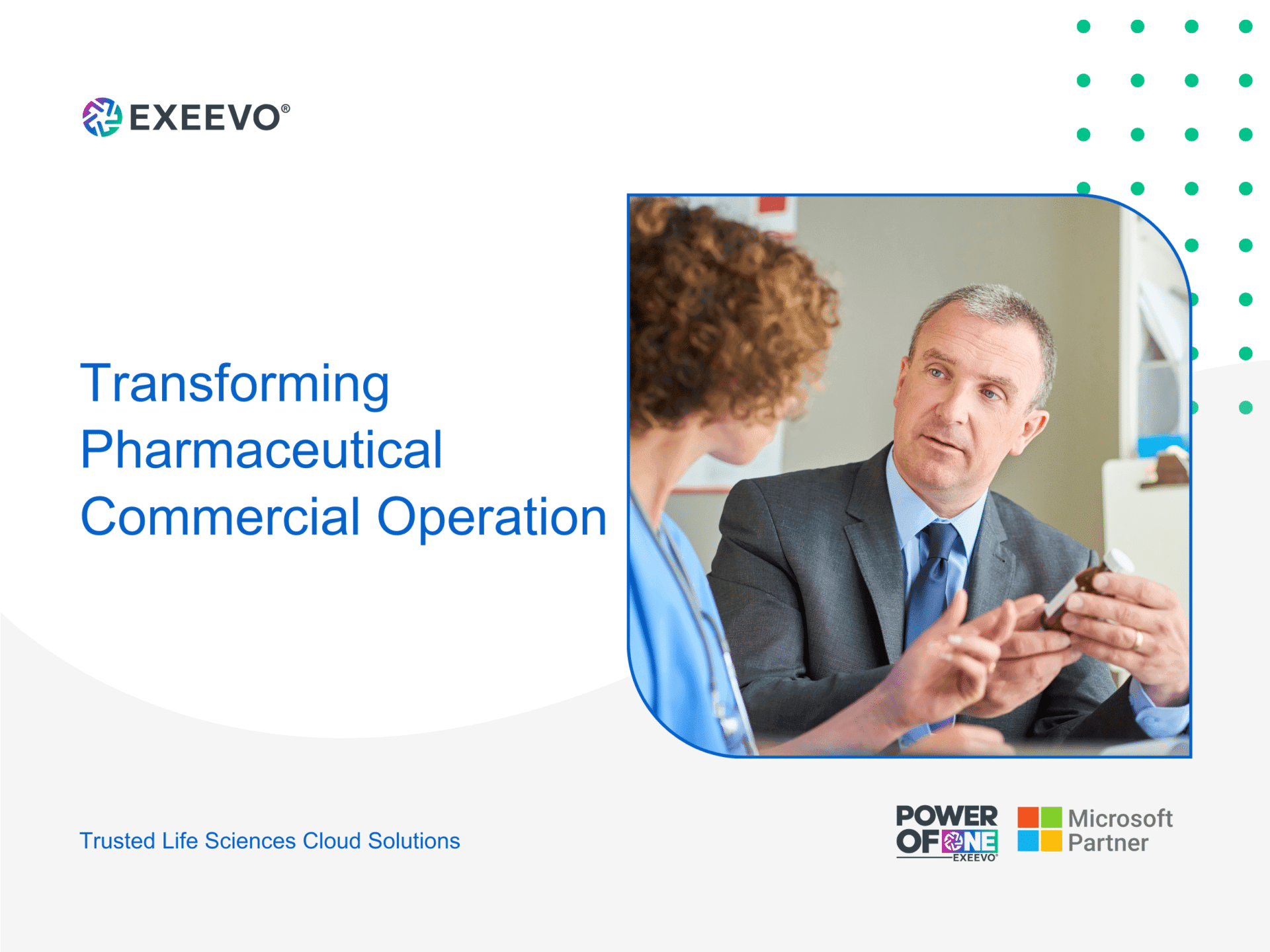 EXEEVO®

Transforming Pharmaceutical Commercial Operation

Trusted Life Sciences Cloud Solutions

POWER OF ONE
EXEEVO®

Microsoft Partner